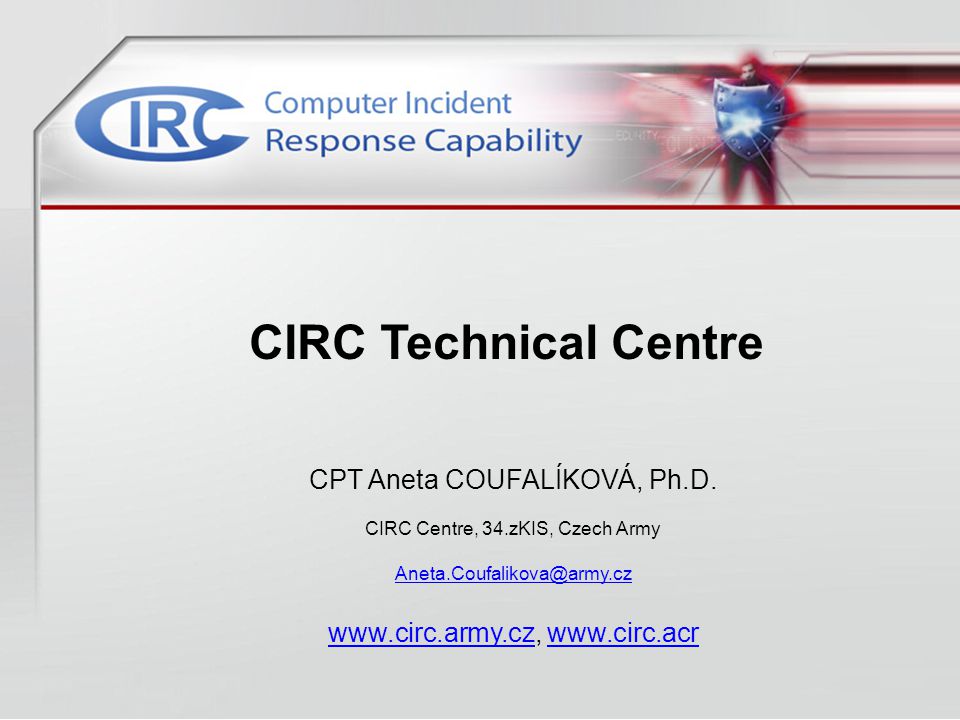 CIRC Computer Incident Response Capability

CIRC Technical Centre

CPT Aneta COUFALÍKOVÁ, Ph.D.

CIRC Centre, 34.zKIS, Czech Army

Aneta.Coufalikova@army.cz

www.circ.army.cz, www.circ.acr